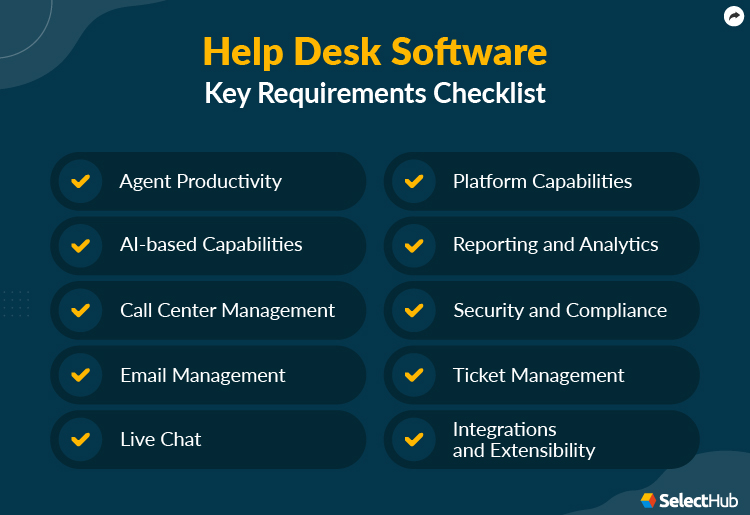 Help Desk Software
Key Requirements Checklist

Agent Productivity

AI-based Capabilities

Call Center Management

Email Management

Live Chat

Platform Capabilities

Reporting and Analytics

Security and Compliance

Ticket Management

Integrations and Extensibility

SelectHub